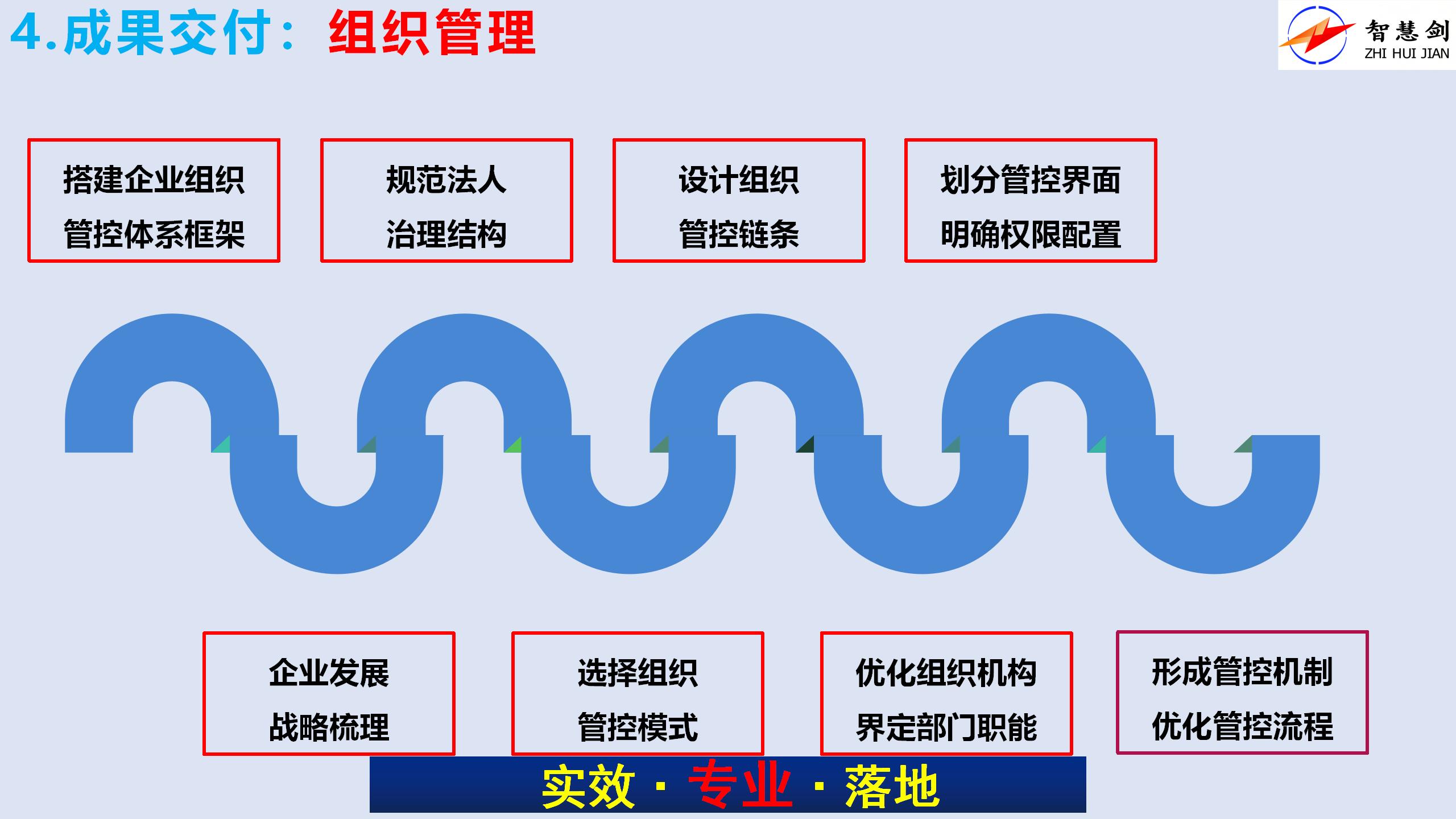 4.成果交付：组织管理

智慧剑
ZHI HUI JIAN

搭建企业组织
管控体系框架

规范法人
治理结构

设计组织
管控链条

划分管控界面
明确权限配置

企业发展
战略梳理

选择组织
管控模式

优化组织机构
界定部门职能

形成管控机制
优化管控流程

实效 · 专业 · 落地